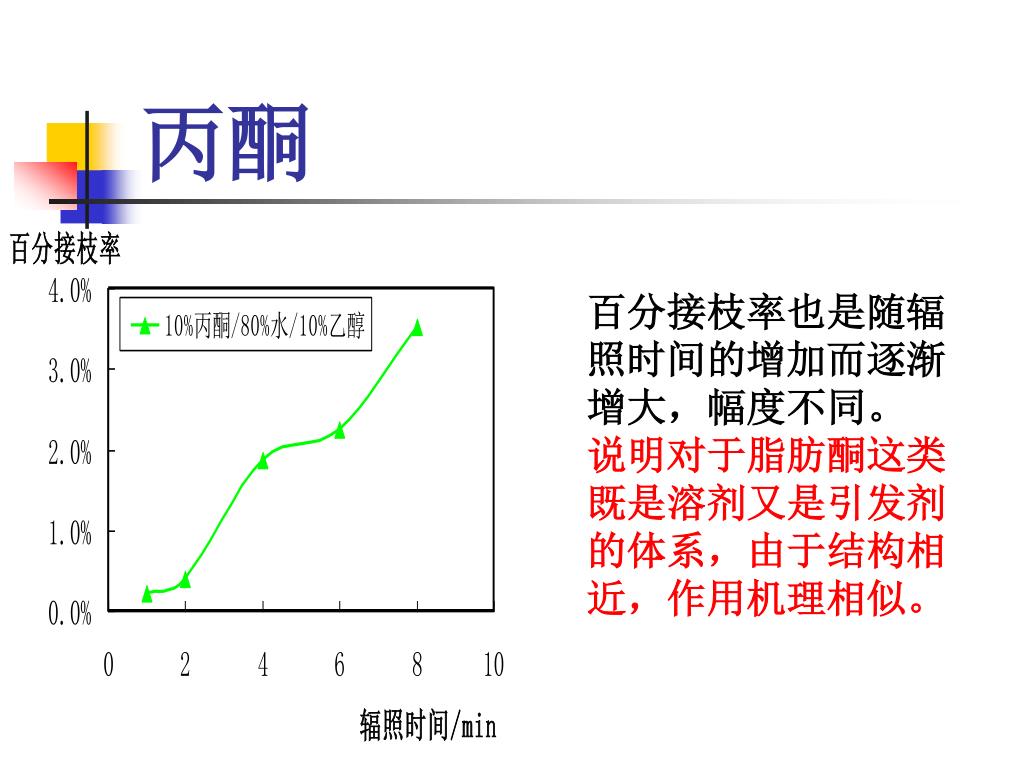 丙酮

百分接枝率

4.0%
3.0%
2.0%
1.0%
0.0%

10%丙酮/80%水/10%乙醇

0 2 4 6 8 10

辐照时间/min

百分接枝率也是随辐照时间的增加而逐渐增大，幅度不同。
说明对于脂肪酮这类既是溶剂又是引发剂的体系，由于结构相近，作用机理相似。